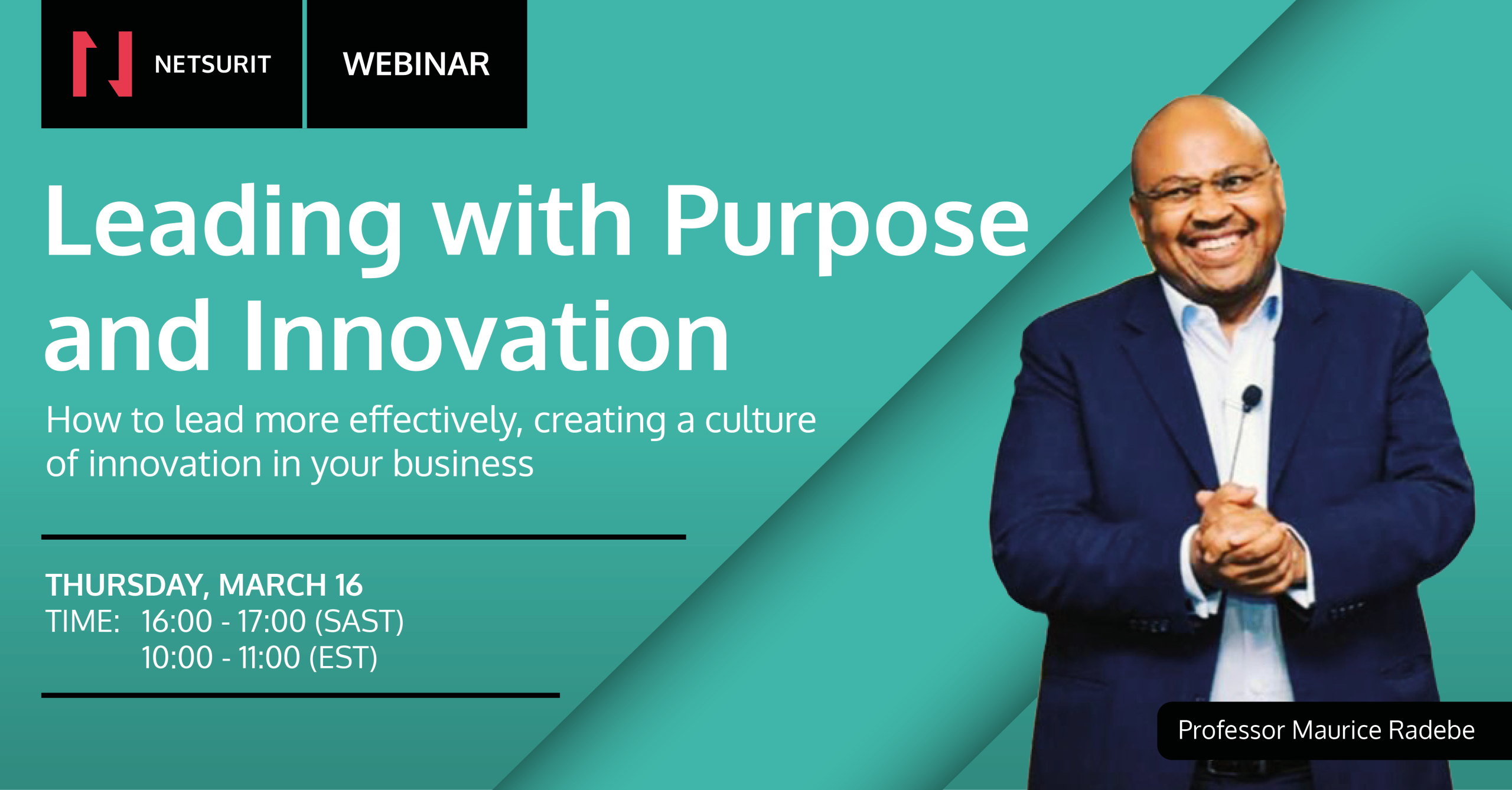 NETSURIT

WEBINAR

Leading with Purpose and Innovation

How to lead more effectively, creating a culture of innovation in your business

THURSDAY, MARCH 16
TIME: 16:00 - 17:00 (SAST)
10:00 - 11:00 (EST)

Professor Maurice Radebe